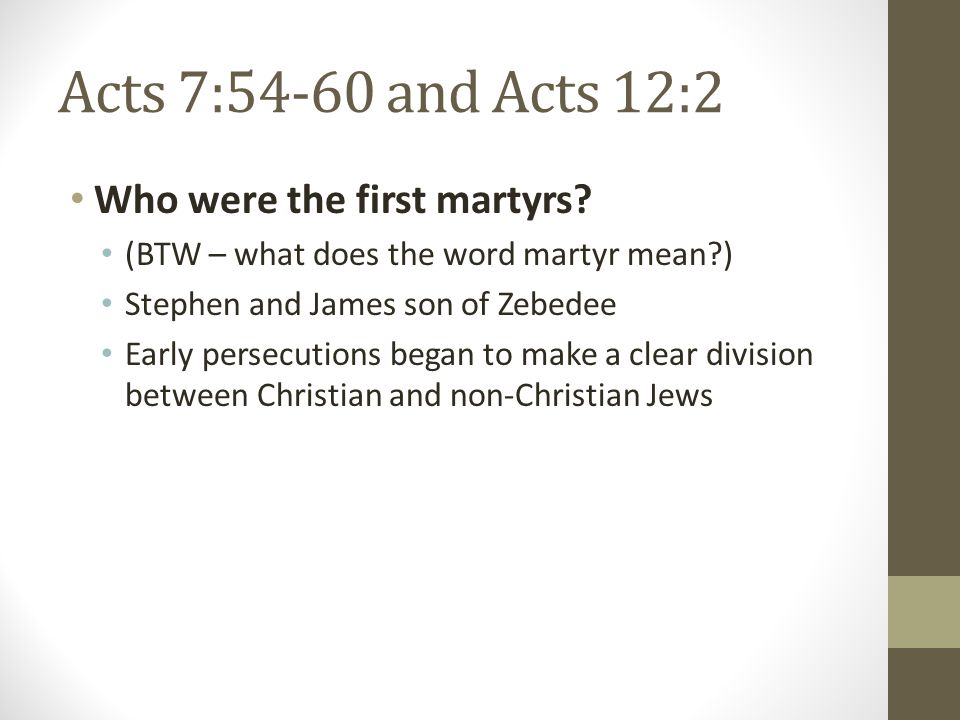 Acts 7:54-60 and Acts 12:2

• Who were the first martyrs?
  • (BTW – what does the word martyr mean?)
  • Stephen and James son of Zebedee
  • Early persecutions began to make a clear division between Christian and non-Christian Jews